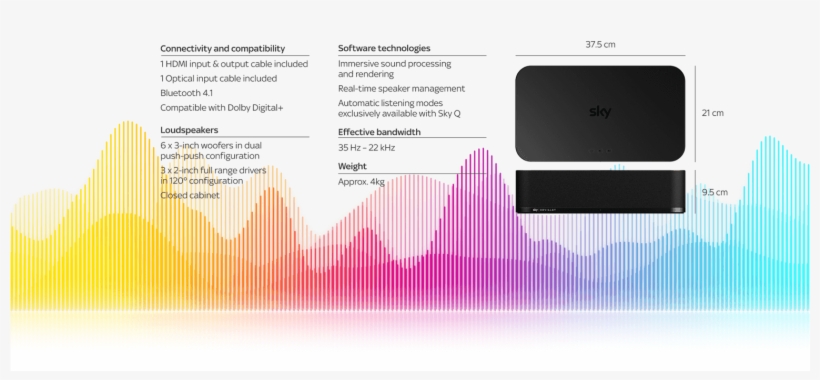 Connectivity and compatibility
1 HDMI input & output cable included
1 Optical input cable included
Bluetooth 4.1
Compatible with Dolby Digital+

Loudspeakers
6 x 3-inch woofers in dual push-push configuration
3 x 2-inch full range drivers in 120° configuration
Closed cabinet

Software technologies
Immersive sound processing and rendering
Real-time speaker management
Automatic listening modes exclusively available with Sky Q

Effective bandwidth
35 Hz – 22 kHz

Weight
Approx. 4kg

37.5 cm

sky

21 cm

9.5 cm